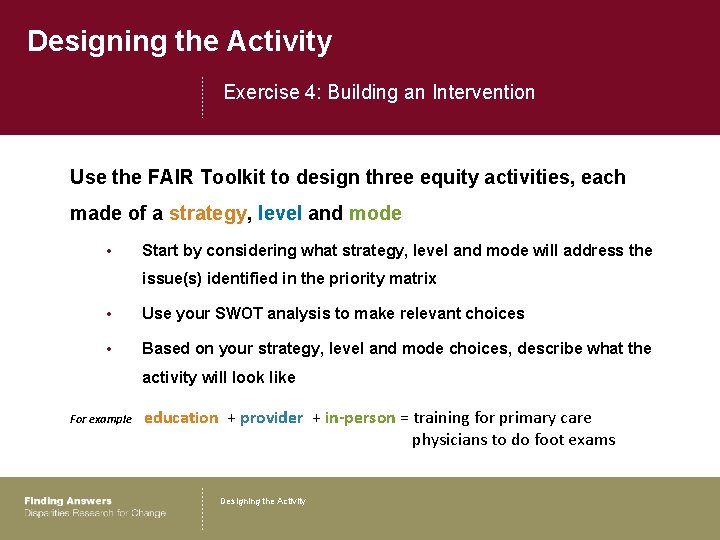 Designing the Activity

Exercise 4: Building an Intervention

Use the FAIR Toolkit to design three equity activities, each made of a strategy, level and mode

• Start by considering what strategy, level and mode will address the issue(s) identified in the priority matrix

• Use your SWOT analysis to make relevant choices

• Based on your strategy, level and mode choices, describe what the activity will look like

For example education + provider + in-person = training for primary care physicians to do foot exams

Finding Answers
Disparities Research for Change

Designing the Activity